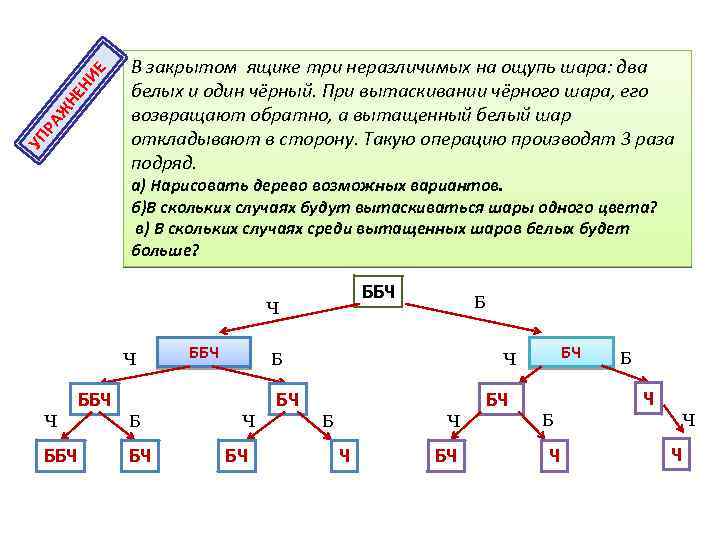 УПРАЖНЕНИЕ

В закрытом ящике три неразличимых на ощупь шара: два белых и один чёрный. При вытаскивании чёрного шара, его возвращают обратно, а вытащенный белый шар откладывают в сторону. Такую операцию производят 3 раза подряд.
а) Нарисовать дерево возможных вариантов.
б)В скольких случаях будут вытаскиваться шары одного цвета?
в) В скольких случаях среди вытащенных шаров белых будет больше?

ББЧ
Ч
Б
ББЧ
БЧ
Ч
Б
Ч
Б
ББЧ
БЧ
БЧ
Ч
Ч
Б
Ч
Б
Ч
Б
Ч
ББЧ
БЧ
БЧ
Ч
БЧ
Ч
Ч